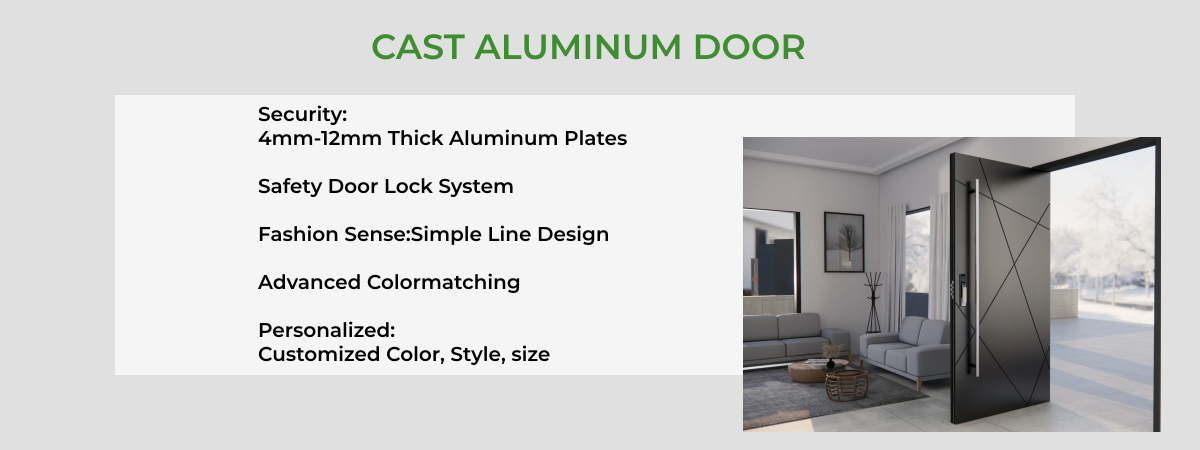 CAST ALUMINUM DOOR

Security:
4mm-12mm Thick Aluminum Plates

Safety Door Lock System

Fashion Sense:Simple Line Design

Advanced Colormatching

Personalized:
Customized Color, Style, size